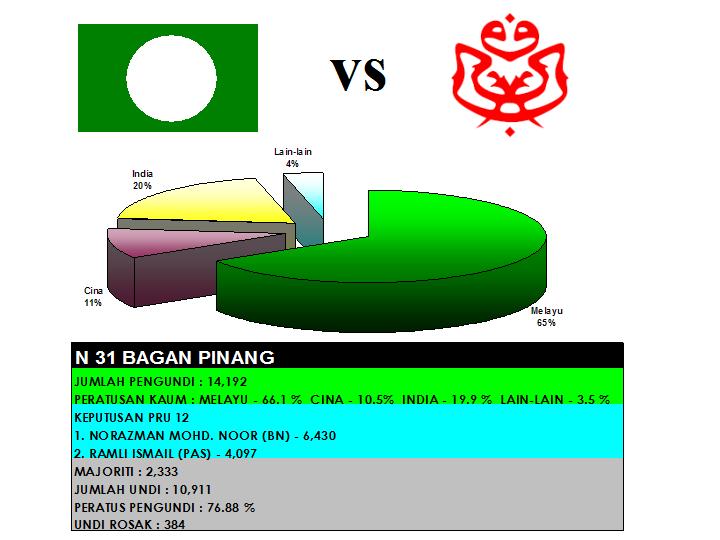 VS

Lain-lain
4%

India
20%

Cina
11%

Melayu
65%

N 31 BAGAN PINANG

JUMLAH PENGUNDI : 14,192

PERATUSAN KAUM : MELAYU - 66.1 % CINA - 10.5% INDIA - 19.9 % LAIN-LAIN - 3.5 %

KEPUTUSAN PRU 12

1. NORAZMAN MOHD. NOOR (BN) - 6,430

2. RAMLI ISMAIL (PAS) - 4,097

MAJORITI : 2,333

JUMLAH UNDI : 10,911

PERATUS PENGUNDI : 76.88 %

UNDI ROSAK : 384